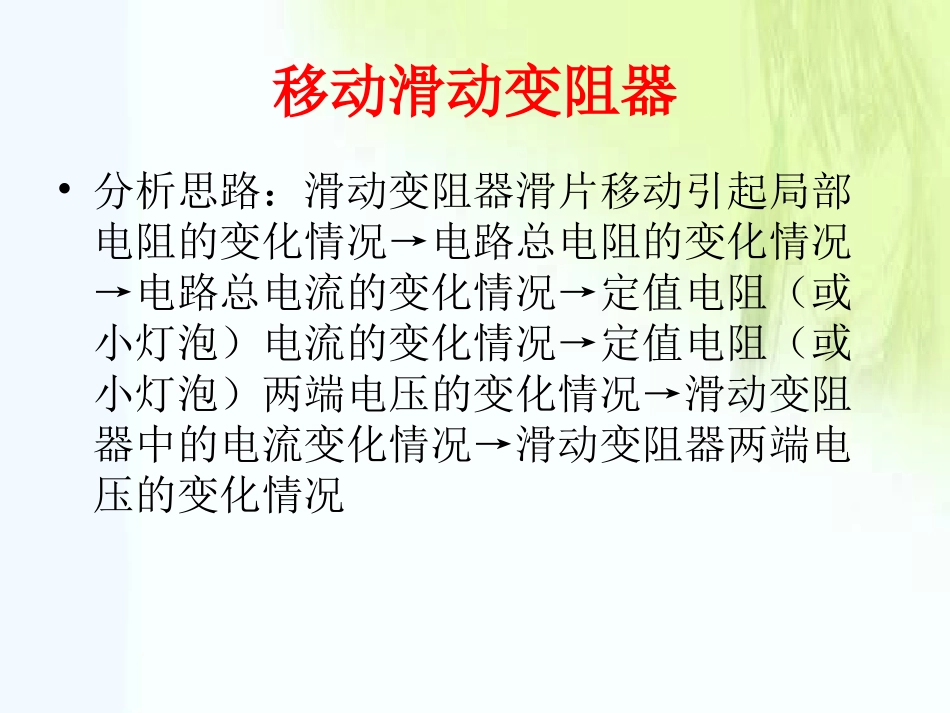 移动滑动变阻器

• 分析思路：滑动变阻器滑片移动引起局部电阻的变化情况→电路总电阻的变化情况→电路总电流的变化情况→定值电阻（或小灯泡）电流的变化情况→定值电阻（或小灯泡）两端电压的变化情况→滑动变阻器中的电流变化情况→滑动变阻器两端电压的变化情况